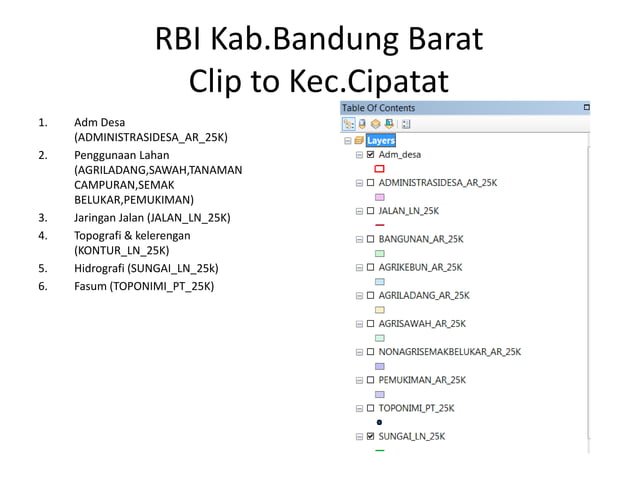 RBI Kab.Bandung Barat
Clip to Kec.Cipatat

1. Adm Desa (ADMINISTRASIDESA_AR_25K)
2. Penggunaan Lahan (AGRILADANG,SAWAH,TANAMAN CAMPURAN,SEMAK BELUKAR,PEMUKIMAN)
3. Jaringan Jalan (JALAN_LN_25K)
4. Topografi & kelerengan (KONTUR_LN_25K)
5. Hidrografi (SUNGAI_LN_25k)
6. Fasum (TOPONIMI_PT_25K)

Table Of Contents

Layers
Adm_desa
ADMINISTRASIDESA_AR_25K
JALAN_LN_25K
BANGUNAN_AR_25K
AGRIKEBUN_AR_25K
AGRILADANG_AR_25K
AGRISAWAH_AR_25K
NONAGRISEMAKBELUKAR_AR_25K
PEMUKIMAN_AR_25K
TOPONIMI_PT_25K
SUNGAI_LN_25K